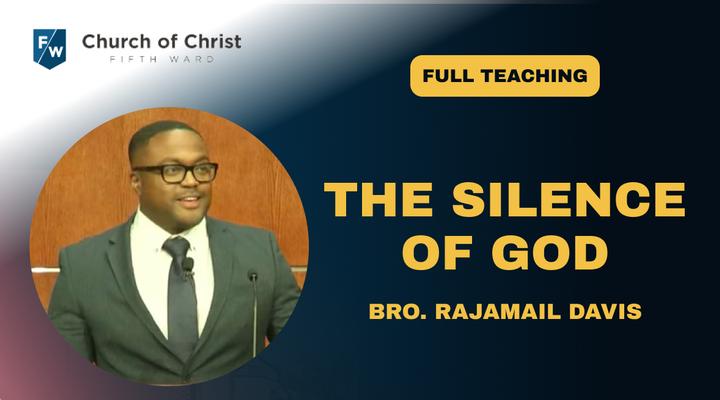 F/W Church of Christ
FIFTH WARD

FULL TEACHING

THE SILENCE OF GOD

BRO. RAJAMAIL DAVIS